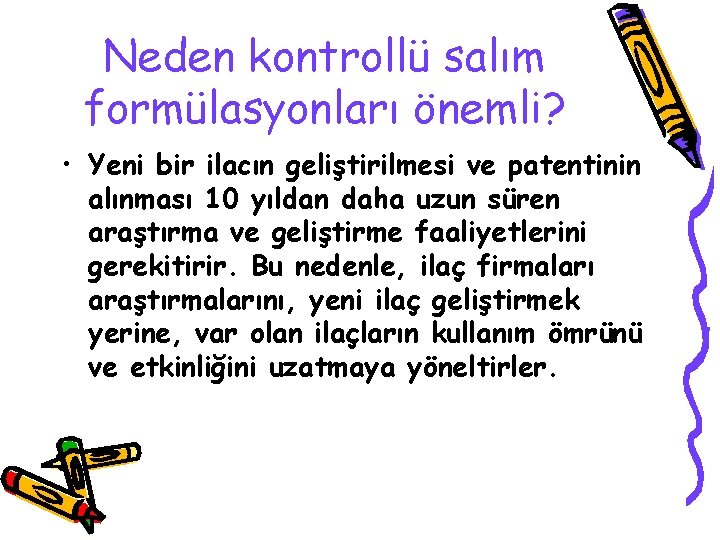 Neden kontrollü salım formülasyonları önemli?

• Yeni bir ilacın geliştirilmesi ve patentinin alınması 10 yıldan daha uzun süren araştırma ve geliştirme faaliyetlerini gerekitirir. Bu nedenle, ilaç firmaları araştırmalarını, yeni ilaç geliştirmek yerine, var olan ilaçların kullanım ömrünü ve etkinliğini uzatmaya yöneltirler.